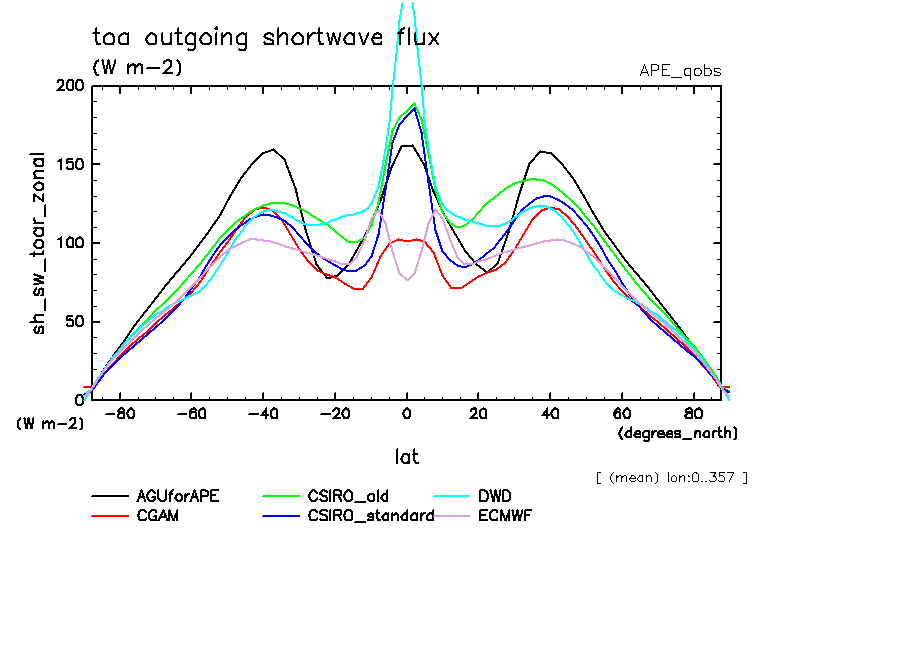 toa outgoing shortwave flux
(W m-2)
APE_qobs

200
150
100
50
0
sh_sw_toar_zonal
(W m-2)

-80 -60 -40 -20 0 20 40 60 80
(degrees_north)
lat

[ (mean) lon:0..357 ]

AGUforAPE
CGAM
CSIRO_old
CSIRO_standard
DWD
ECMWF